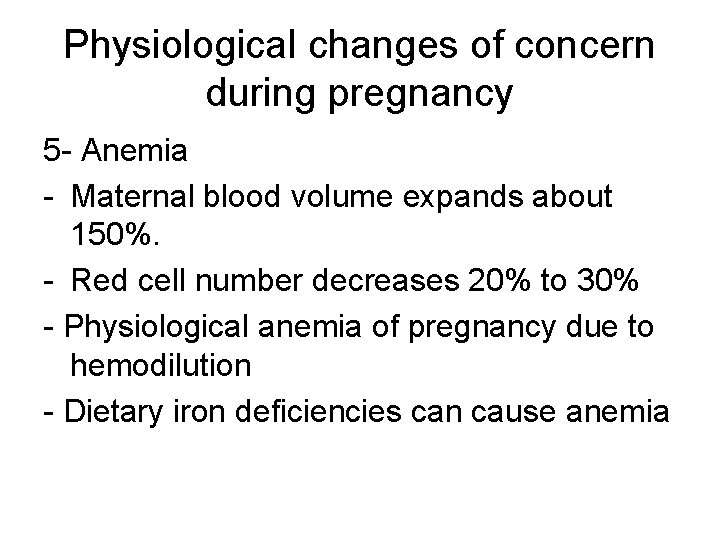 Physiological changes of concern during pregnancy

5- Anemia

- Maternal blood volume expands about 150%.

- Red cell number decreases 20% to 30%

- Physiological anemia of pregnancy due to hemodilution

- Dietary iron deficiencies can cause anemia